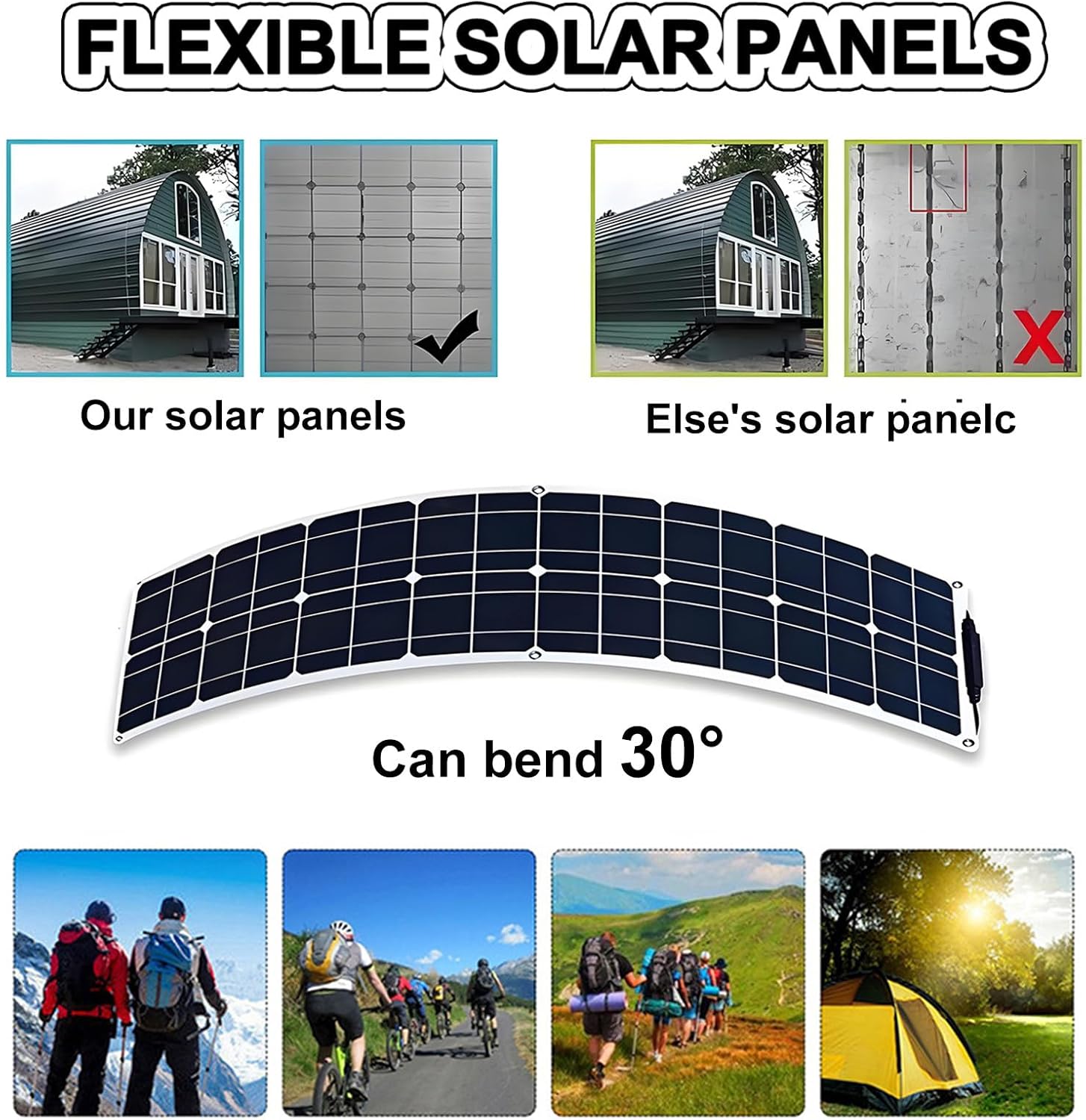 FLEXIBLE SOLAR PANELS

Our solar panels

Else's solar panelc

Can bend 30°